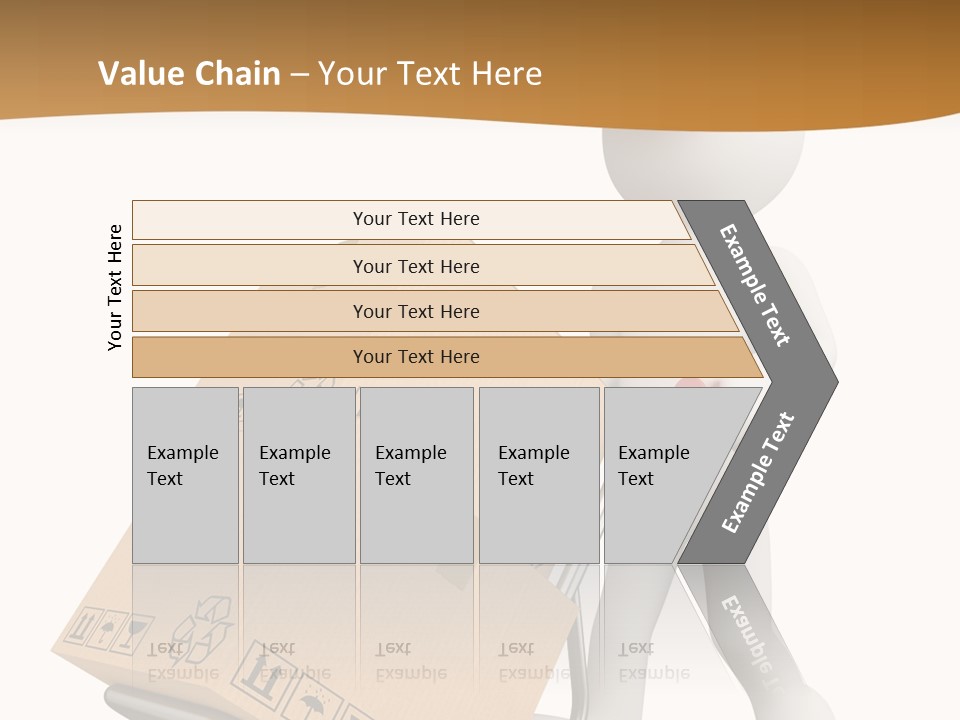 Value Chain – Your Text Here

Your Text Here

Your Text Here

Your Text Here

Your Text Here

Your Text Here

Example Text

Example Text

Example Text

Example Text

Example Text

Example Text

Example Text